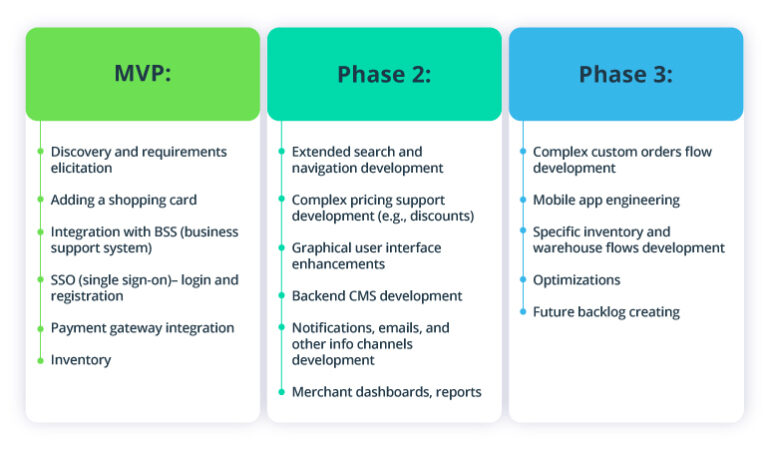 MVP:

Discovery and requirements elicitation

Adding a shopping card

Integration with BSS (business support system)

SSO (single sign-on)– login and registration

Payment gateway integration

Inventory

Phase 2:

Extended search and navigation development

Complex pricing support development (e.g., discounts)

Graphical user interface enhancements

Backend CMS development

Notifications, emails, and other info channels development

Merchant dashboards, reports

Phase 3:

Complex custom orders flow development

Mobile app engineering

Specific inventory and warehouse flows development

Optimizations

Future backlog creating